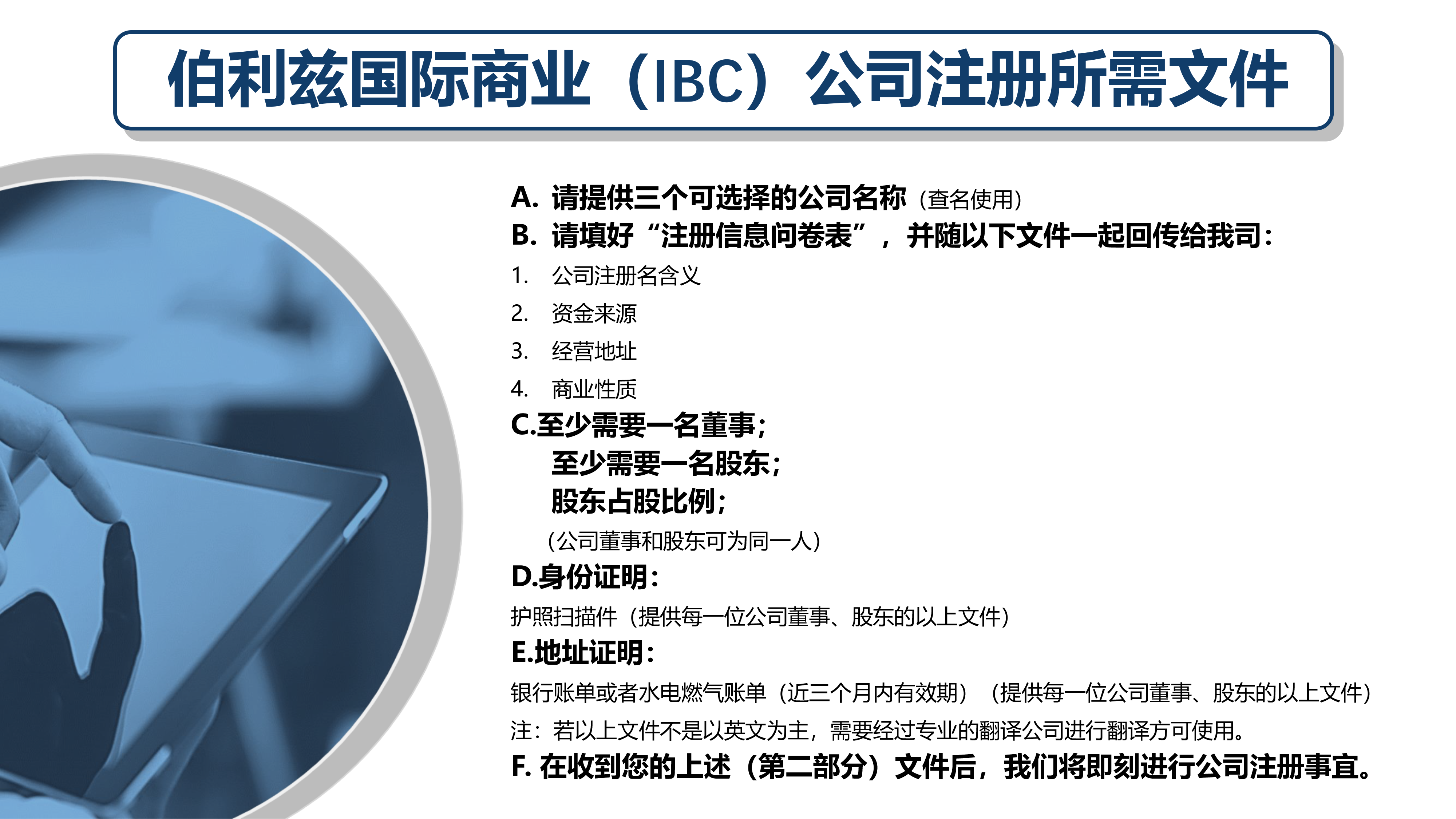 伯利兹国际商业（IBC）公司注册所需文件

A. 请提供三个可选择的公司名称（查名使用）
B. 请填好“注册信息问卷表”，并随以下文件一起回传给我司：
1. 公司注册名含义
2. 资金来源
3. 经营地址
4. 商业性质
C.至少需要一名董事；
至少需要一名股东；
股东占股比例；
（公司董事和股东可为同一人）
D.身份证明：
护照扫描件（提供每一位公司董事、股东的以上文件）
E.地址证明：
银行账单或者水电燃气账单（近三个月内有效期）（提供每一位公司董事、股东的以上文件）
注：若以上文件不是以英文为主，需要经过专业的翻译公司进行翻译方可使用。
F. 在收到您的上述（第二部分）文件后，我们将即刻进行公司注册事宜。